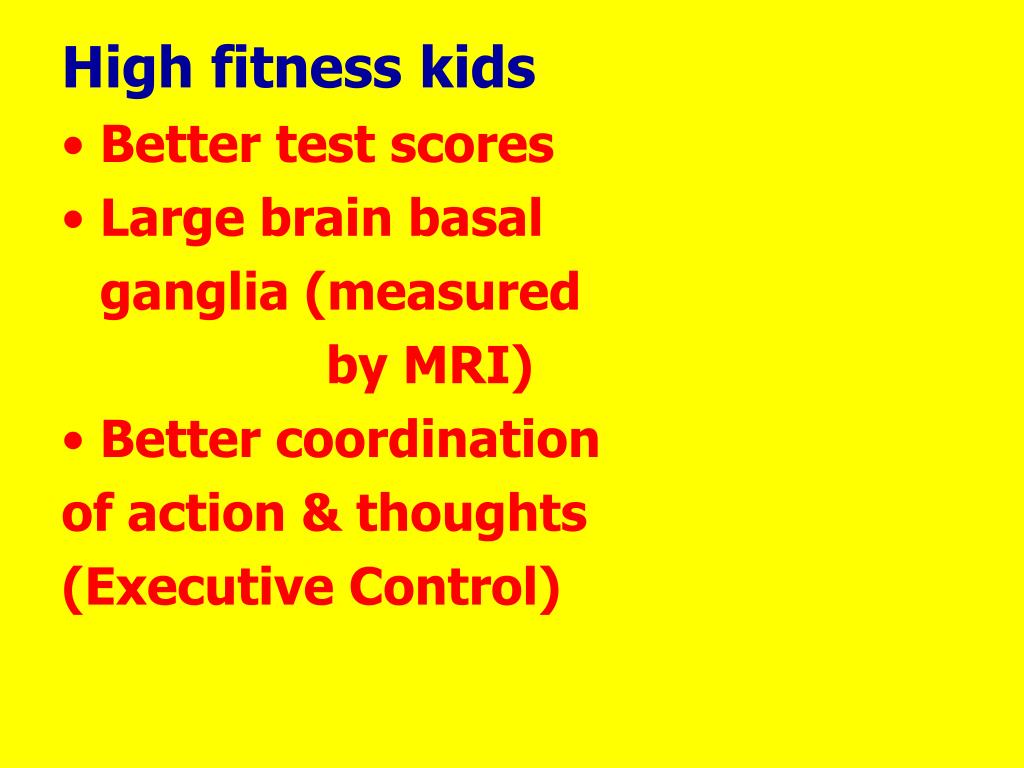 High fitness kids

• Better test scores
• Large brain basal ganglia (measured by MRI)
• Better coordination of action & thoughts (Executive Control)